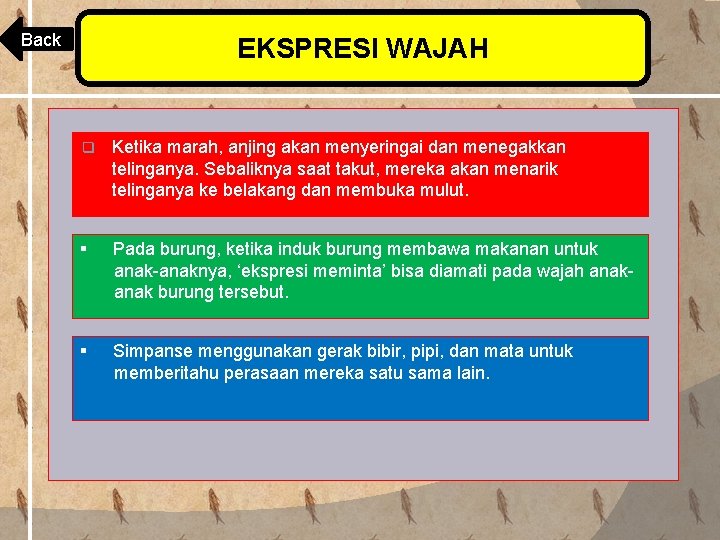 Back

EKSPRESI WAJAH

❑ Ketika marah, anjing akan menyeringai dan menegakkan telinganya. Sebaliknya saat takut, mereka akan menarik telinganya ke belakang dan membuka mulut.

▪ Pada burung, ketika induk burung membawa makanan untuk anak-anaknya, ‘ekspresi meminta’ bisa diamati pada wajah anak-anak burung tersebut.

▪ Simpanse menggunakan gerak bibir, pipi, dan mata untuk memberitahu perasaan mereka satu sama lain.